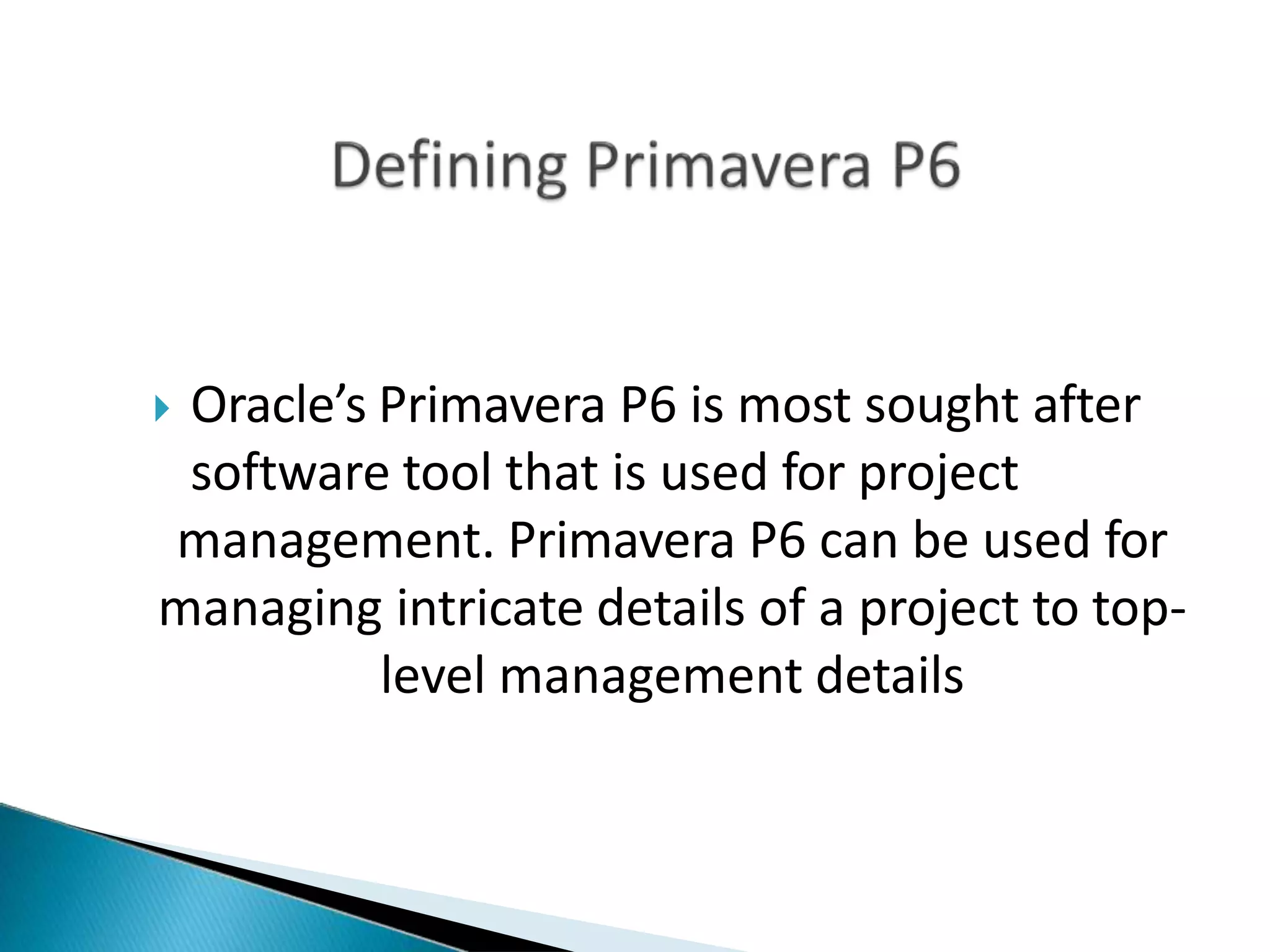 Defining Primavera P6

Oracle’s Primavera P6 is most sought after software tool that is used for project management. Primavera P6 can be used for managing intricate details of a project to top-level management details